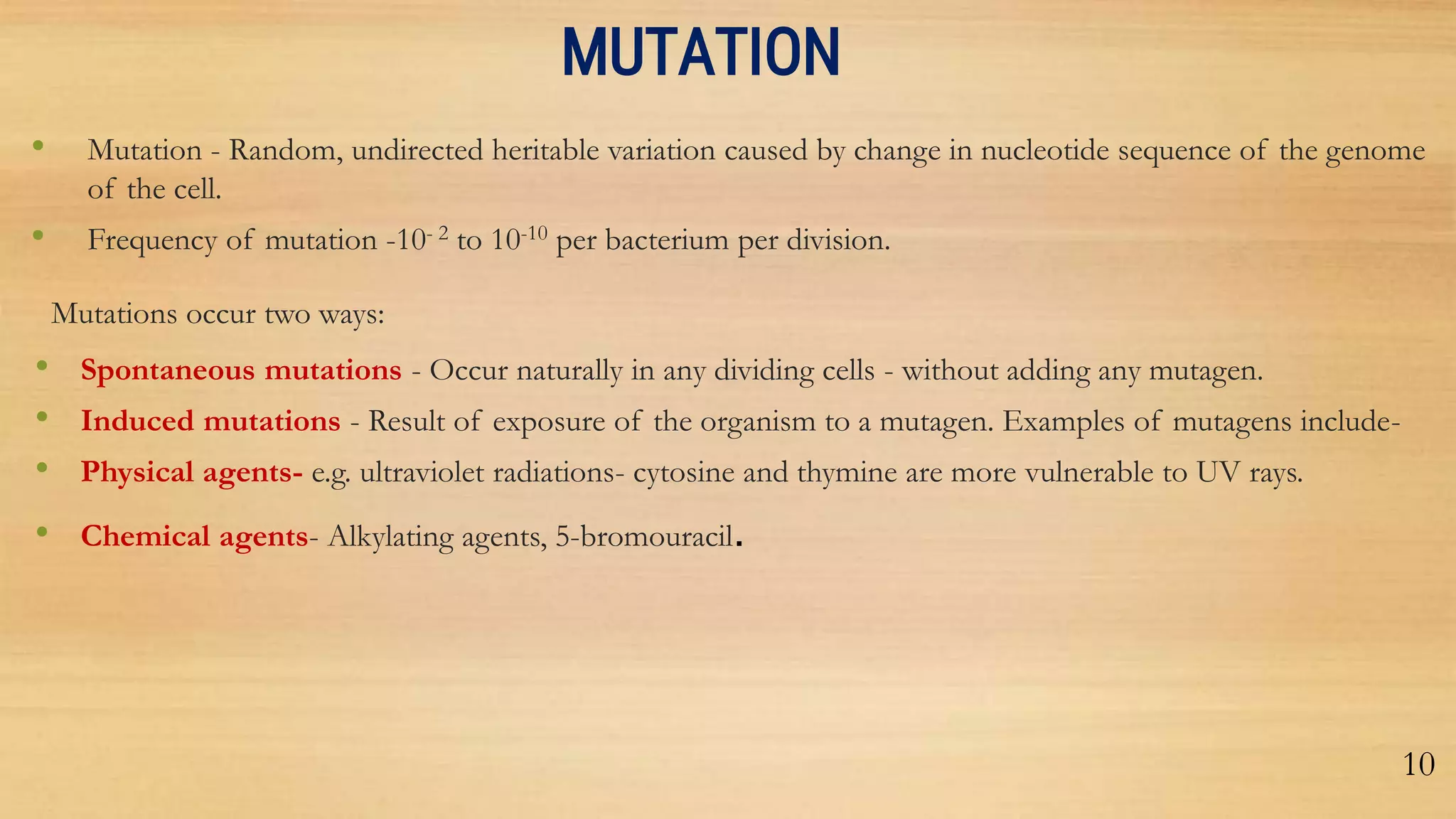 MUTATION

• Mutation - Random, undirected heritable variation caused by change in nucleotide sequence of the genome of the cell.

• Frequency of mutation -$10^{-2}$ to $10^{-10}$ per bacterium per division.

Mutations occur two ways:

• Spontaneous mutations - Occur naturally in any dividing cells - without adding any mutagen.

• Induced mutations - Result of exposure of the organism to a mutagen. Examples of mutagens include-

• Physical agents- e.g. ultraviolet radiations- cytosine and thymine are more vulnerable to UV rays.

• Chemical agents- Alkylating agents, 5-bromouracil.

10